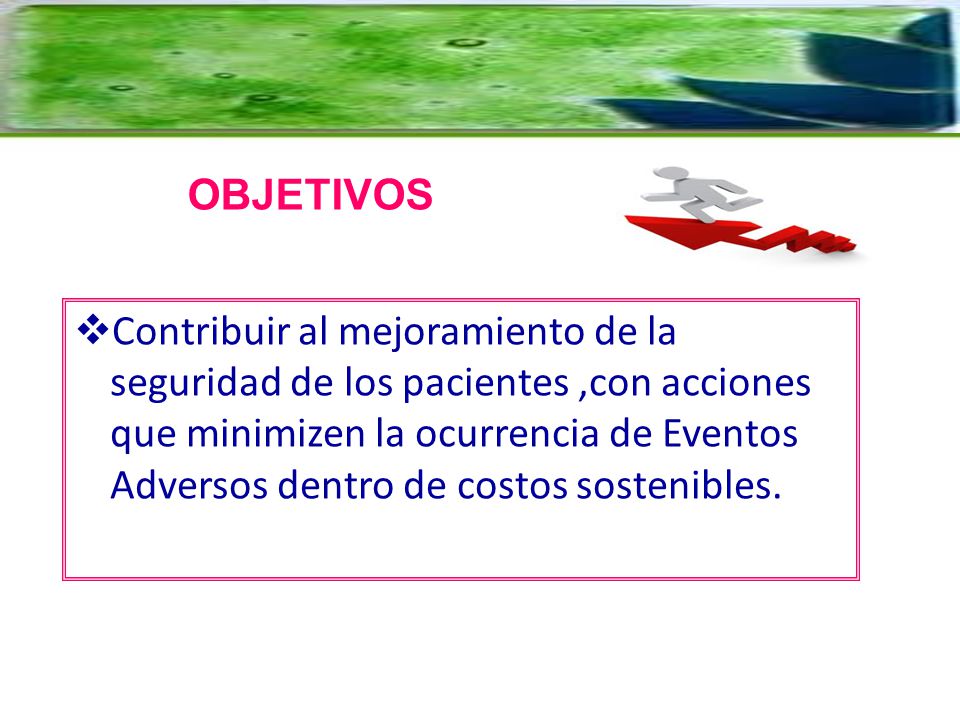 OBJETIVOS

❖Contribuir al mejoramiento de la seguridad de los pacientes ,con acciones que minimizen la ocurrencia de Eventos Adversos dentro de costos sostenibles.